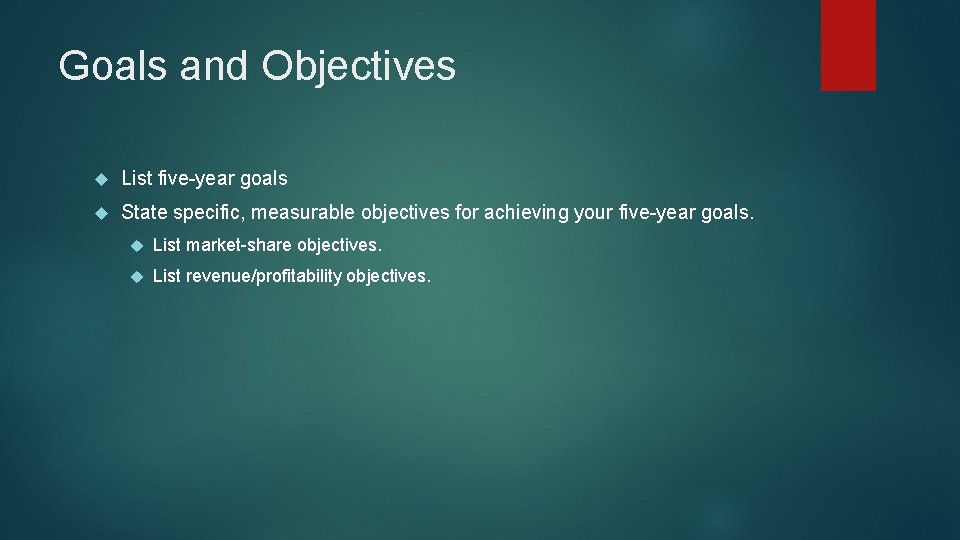 Goals and Objectives

List five-year goals

State specific, measurable objectives for achieving your five-year goals.

List market-share objectives.

List revenue/profitability objectives.